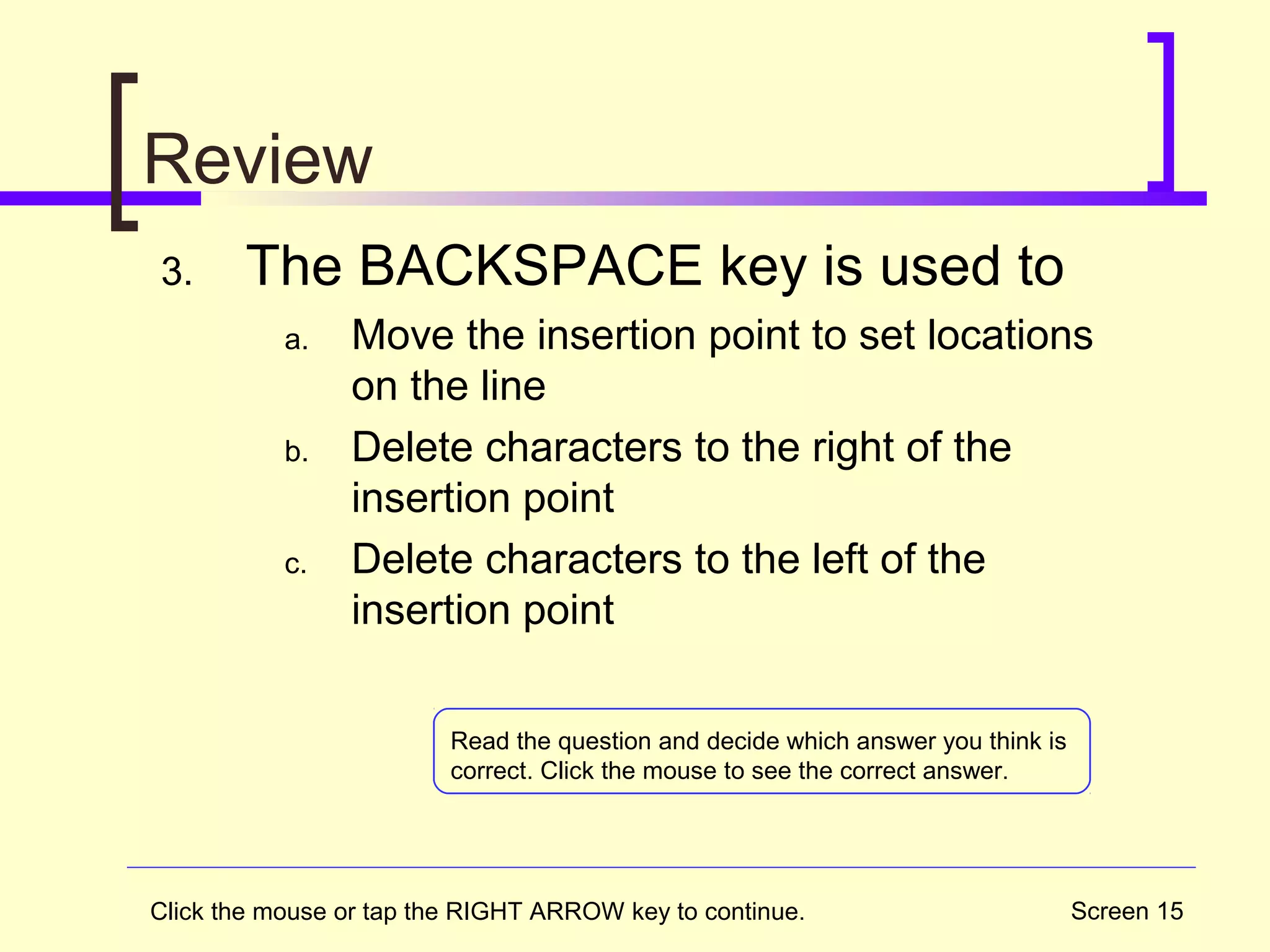 Review

3. The BACKSPACE key is used to

a. Move the insertion point to set locations on the line

b. Delete characters to the right of the insertion point

c. Delete characters to the left of the insertion point

Read the question and decide which answer you think is correct. Click the mouse to see the correct answer.

Click the mouse or tap the RIGHT ARROW key to continue.

Screen 15